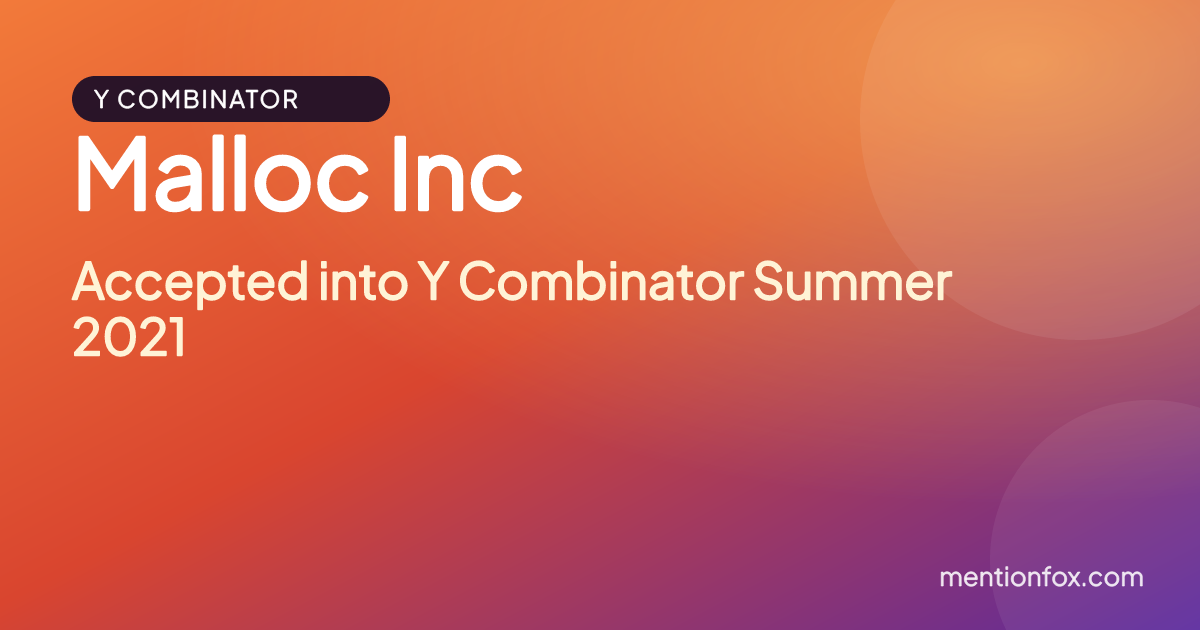 Y COMBINATOR

Malloc Inc

Accepted into Y Combinator Summer 2021

mentionfox.com